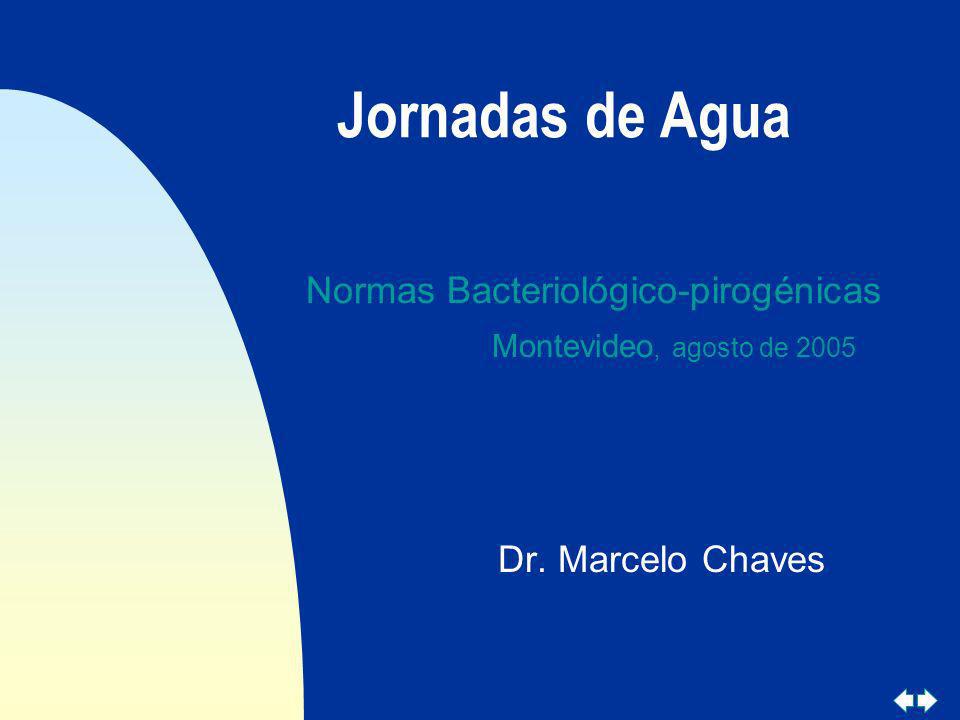 Jornadas de Agua

Normas Bacteriológico-pirogénicas
Montevideo, agosto de 2005

Dr. Marcelo Chaves